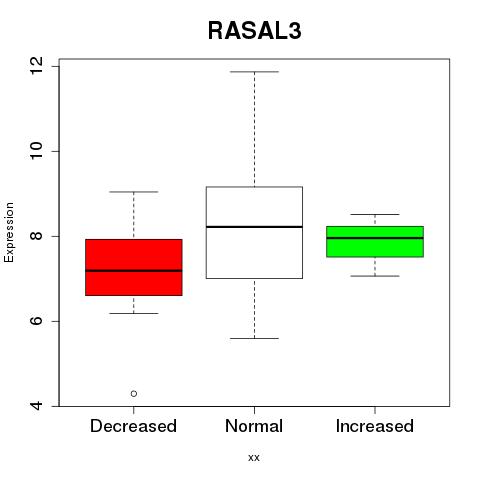 RASAL3

Expression

12
10
8
6
4

Decreased
Normal
Increased

xx